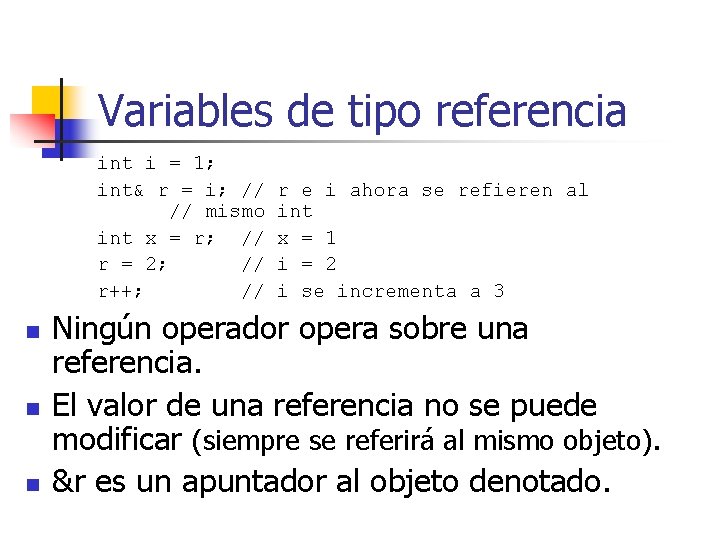 Variables de tipo referencia

int i = 1;
int& r = i; // r e i ahora se refieren al
      // mismo int
int x = r;  // x = 1
r = 2;      // i = 2
r++;        // i se incrementa a 3

Ningún operador opera sobre una referencia.

El valor de una referencia no se puede modificar (siempre se referirá al mismo objeto).

&r es un apuntador al objeto denotado.